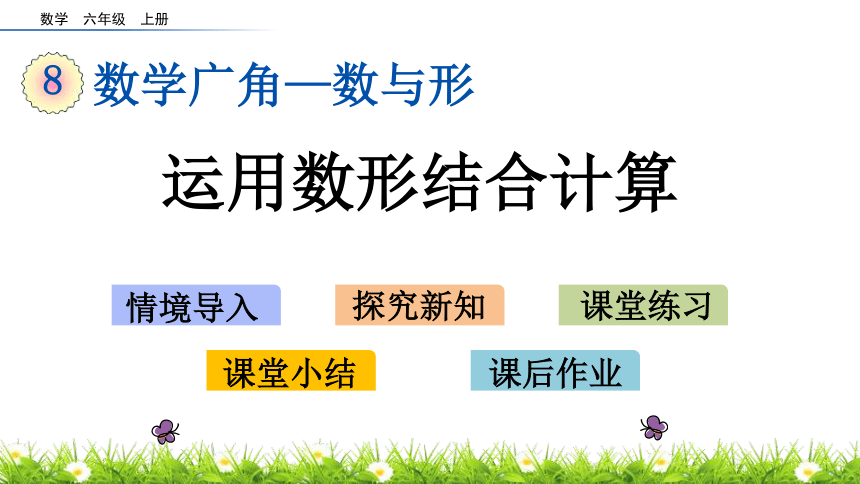 数学 六年级 上册

8 数学广角—数与形

运用数形结合计算

情境导入

探究新知

课堂练习

课堂小结

课后作业